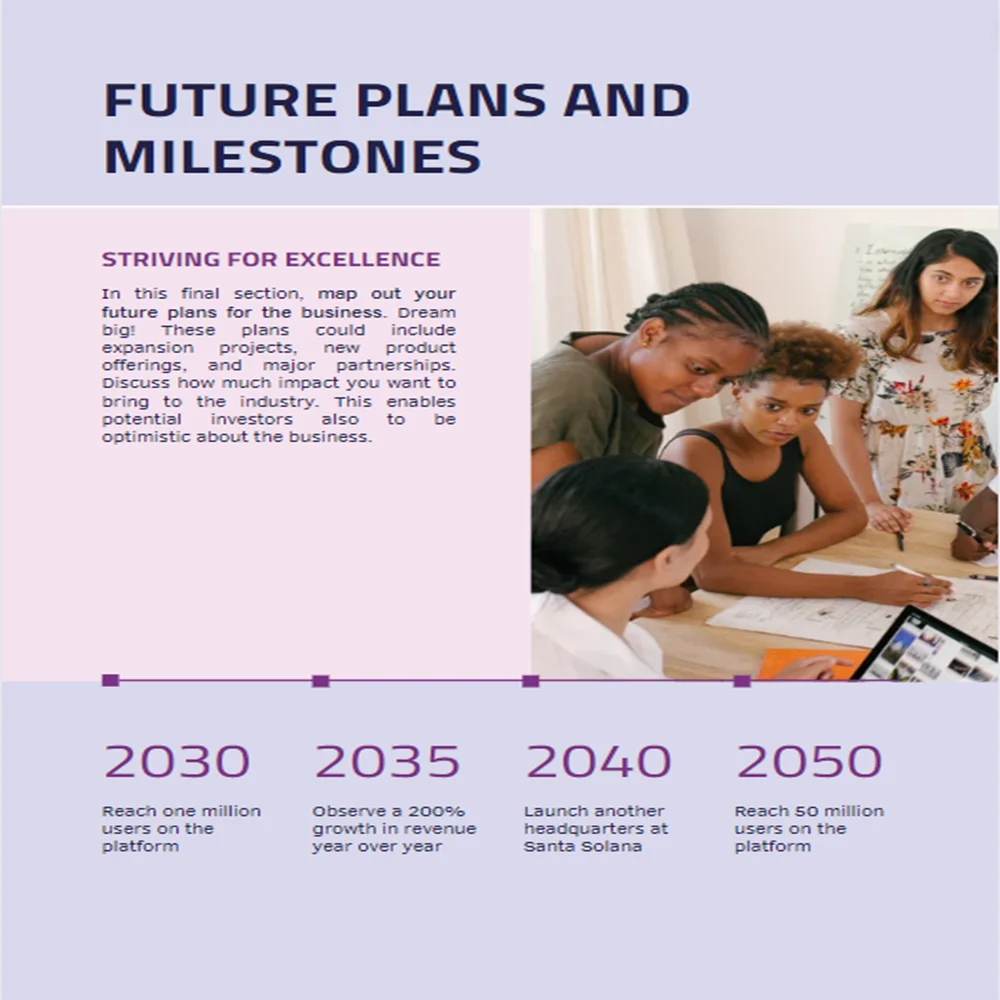 FUTURE PLANS AND MILESTONES

STRIVING FOR EXCELLENCE

In this final section, map out your future plans for the business. Dream big! These plans could include expansion projects, new product offerings, and major partnerships. Discuss how much impact you want to bring to the industry. This enables potential investors also to be optimistic about the business.

2030

Reach one million users on the platform

2035

Observe a 200% growth in revenue year over year

2040

Launch another headquarters at Santa Solana

2050

Reach 50 million users on the platform